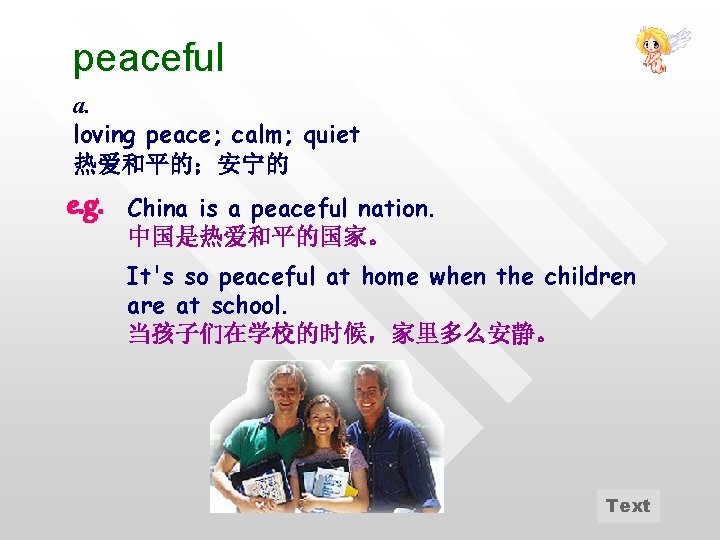 peaceful

a.
loving peace; calm; quiet
热爱和平的；安宁的

e.g. China is a peaceful nation.
中国是热爱和平的国家。

It's so peaceful at home when the children are at school.
当孩子们在学校的时候，家里多么安静。

Text